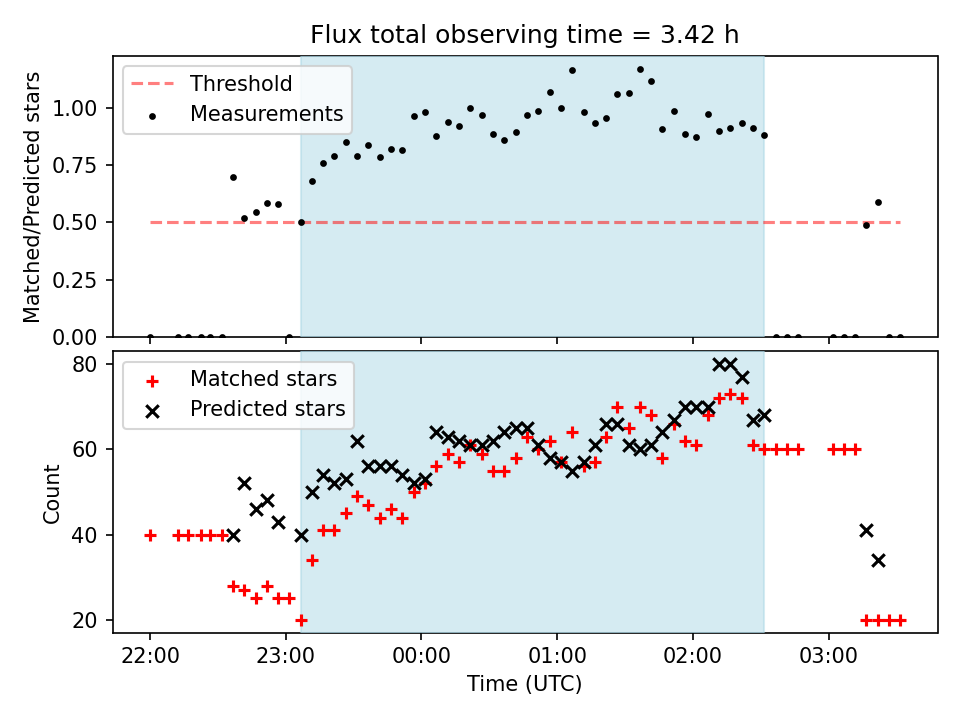 Flux total observing time = 3.42 h

Threshold
Measurements

Matched/Predicted stars

1.00
0.75
0.50
0.25
0.00

Matched stars
Predicted stars

Count

80
60
40
20

22:00
23:00
00:00
01:00
02:00
03:00

Time (UTC)